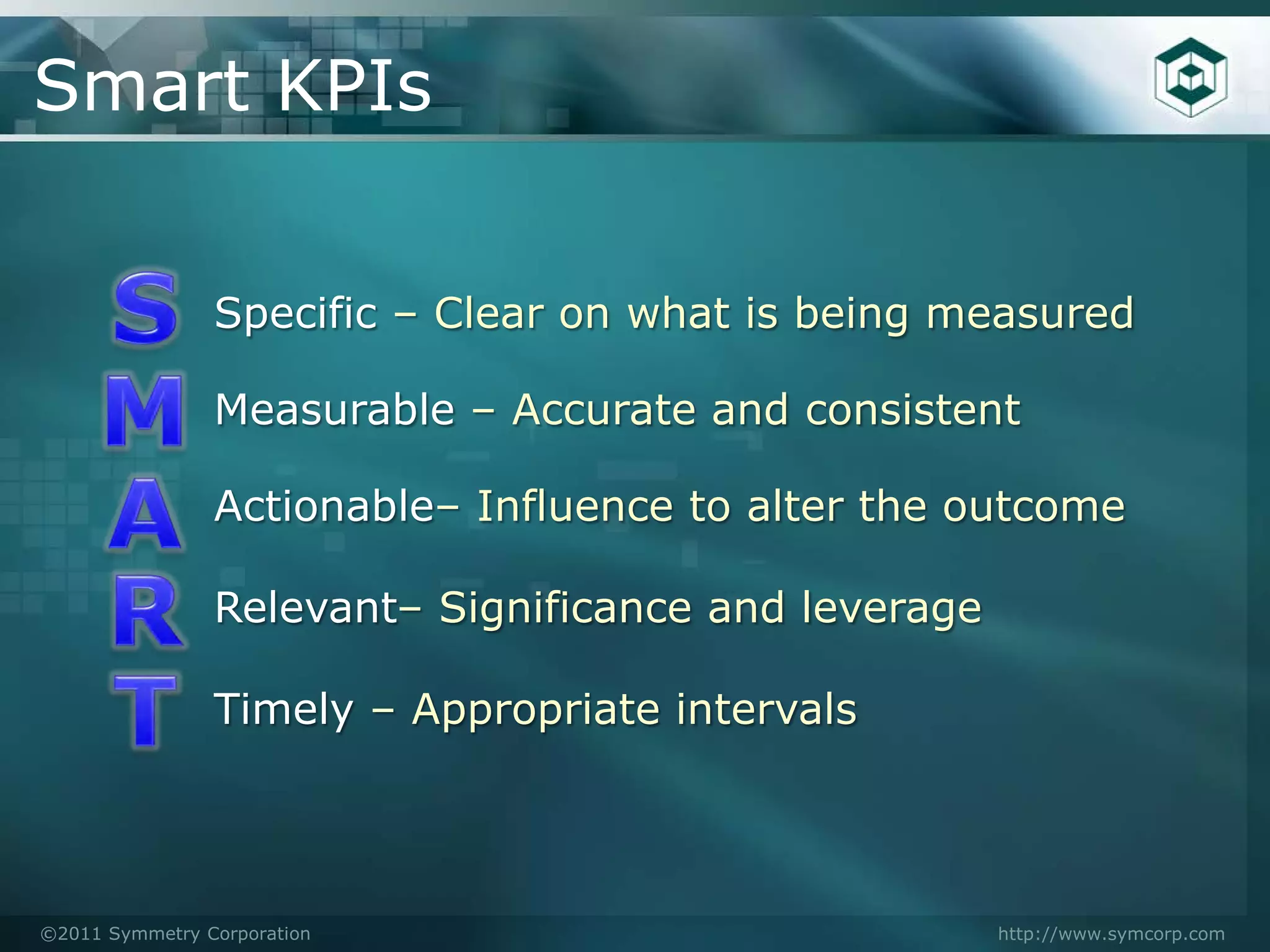 Smart KPIs

S Specific – Clear on what is being measured

M Measurable – Accurate and consistent

A Actionable– Influence to alter the outcome

R Relevant– Significance and leverage

T Timely – Appropriate intervals

©2011 Symmetry Corporation

http://www.symcorp.com